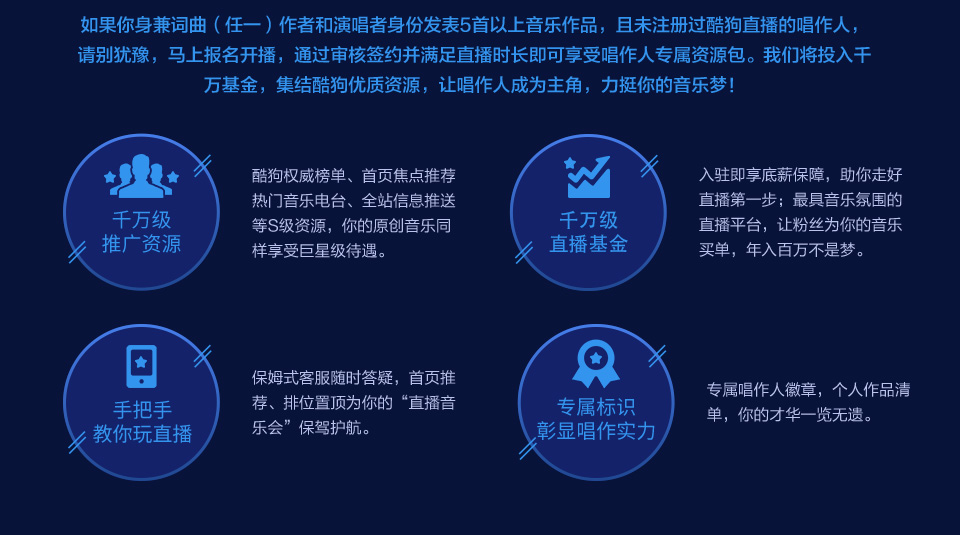 如果你身兼词曲（任一）作者和演唱者身份发表5首以上音乐作品，且未注册过酷狗直播的唱作人，请别犹豫，马上报名开播，通过审核签约并满足直播时长即可享受唱作人专属资源包。我们将投入千万基金，集结酷狗优质资源，让唱作人成为主角，力挺你的音乐梦！

千万级
推广资源

酷狗权威榜单、首页焦点推荐热门音乐电台、全站信息推送等S级资源，你的原创音乐同样享受巨星级待遇。

千万级
直播基金

入驻即享底薪保障，助你走好直播第一步；最具音乐氛围的直播平台，让粉丝为你的音乐买单，年入百万不是梦。

手把手
教你玩直播

保姆式客服随时答疑，首页推荐、排位置顶为你的“直播音乐会”保驾护航。

专属标识
彰显唱作实力

专属唱作人徽章，个人作品清单，你的才华一览无遗。